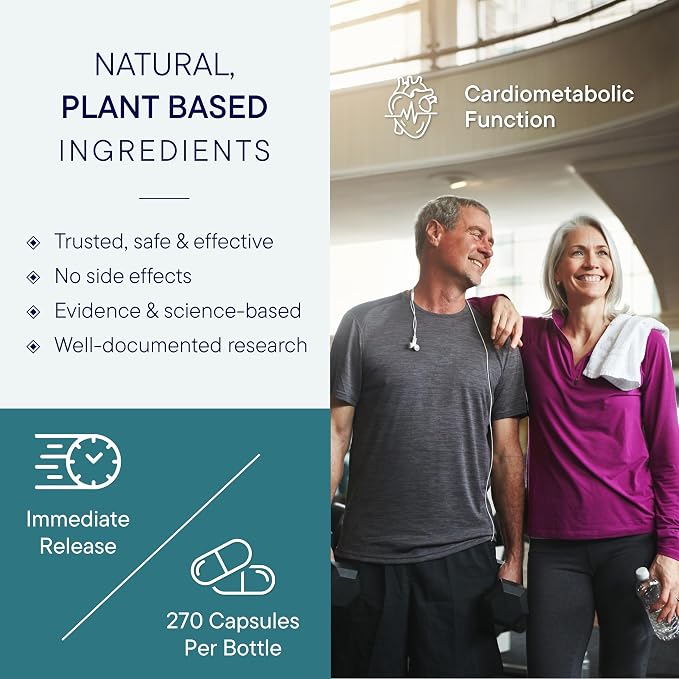 NATURAL,
PLANT BASED
INGREDIENTS

Trusted, safe & effective
No side effects
Evidence & science-based
Well-documented research

Immediate Release

270 Capsules Per Bottle

Cardiometabolic Function